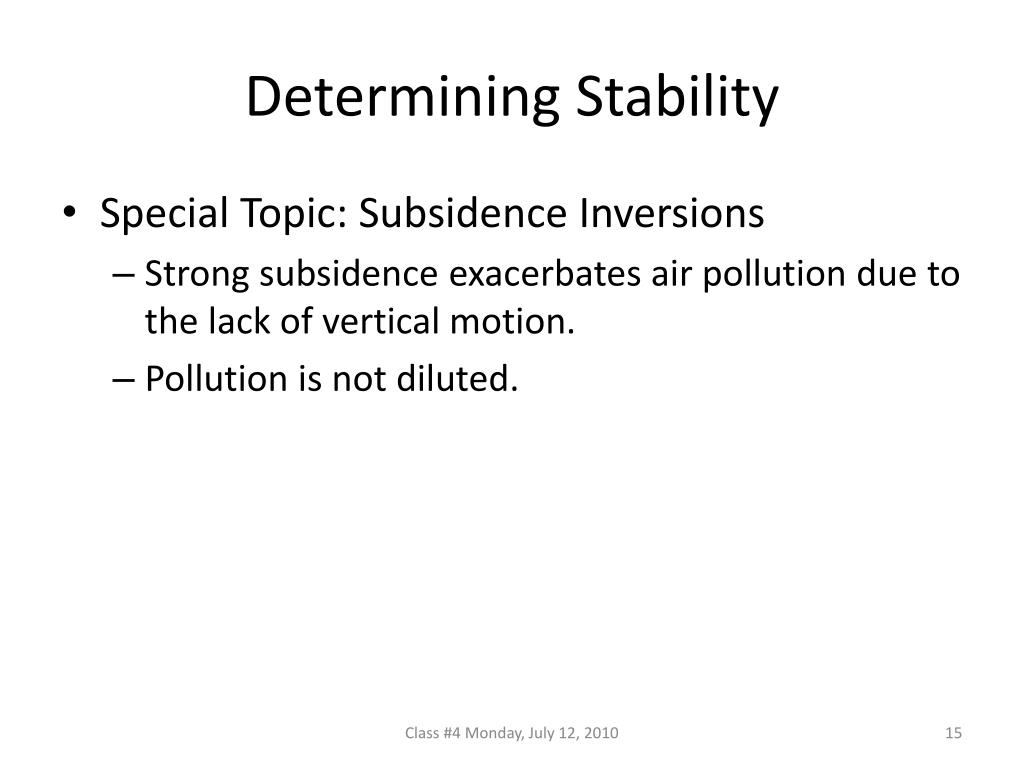 Determining Stability

• Special Topic: Subsidence Inversions
– Strong subsidence exacerbates air pollution due to the lack of vertical motion.
– Pollution is not diluted.

Class #4 Monday, July 12, 2010

15